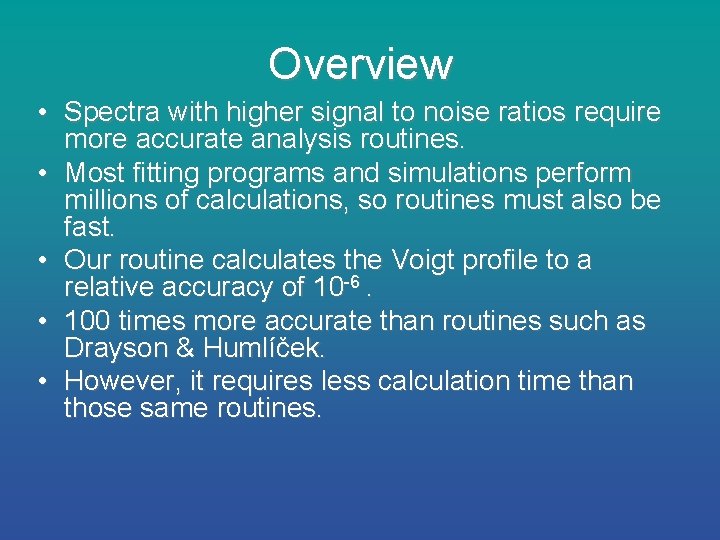 Overview

• Spectra with higher signal to noise ratios require more accurate analysis routines.
• Most fitting programs and simulations perform millions of calculations, so routines must also be fast.
• Our routine calculates the Voigt profile to a relative accuracy of $10^{-6}$ .
• 100 times more accurate than routines such as Drayson & Humlíček.
• However, it requires less calculation time than those same routines.